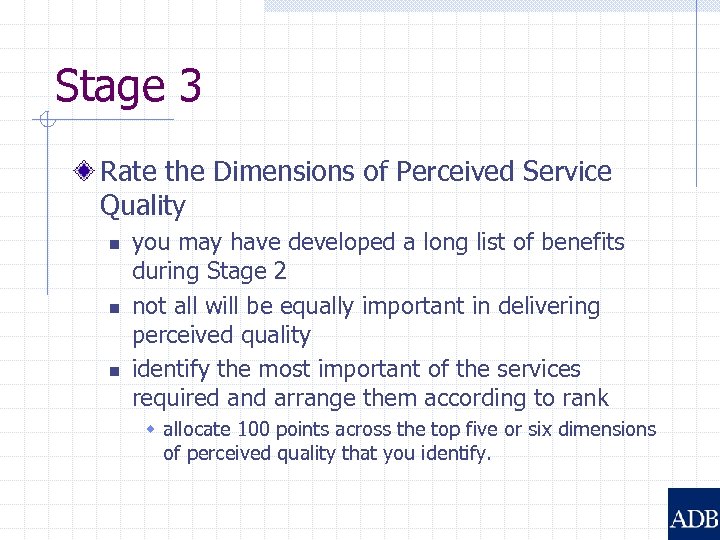 Stage 3

Rate the Dimensions of Perceived Service Quality

you may have developed a long list of benefits during Stage 2

not all will be equally important in delivering perceived quality

identify the most important of the services required and arrange them according to rank

allocate 100 points across the top five or six dimensions of perceived quality that you identify.

ADB